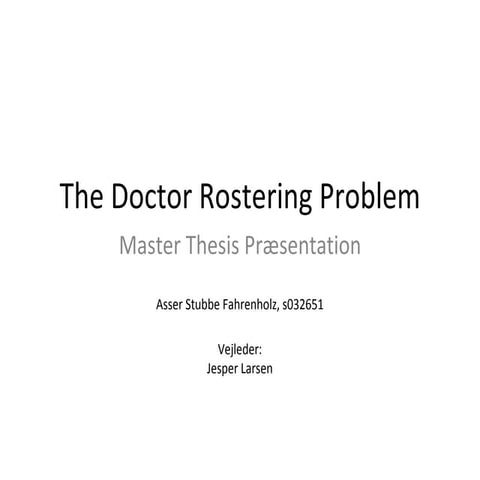 The Doctor Rostering Problem

Master Thesis Præsentation

Asser Stubbe Fahrenholz, s032651

Vejleder:
Jesper Larsen